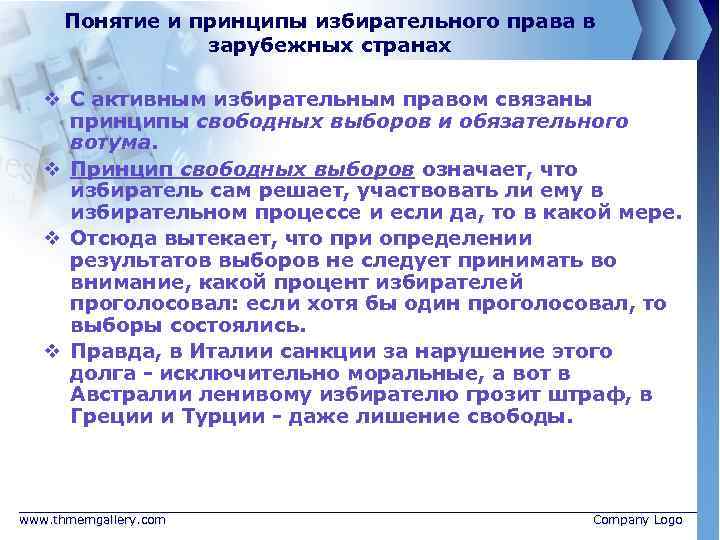 Понятие и принципы избирательного права в зарубежных странах

❖ С активным избирательным правом связаны принципы свободных выборов и обязательного вотума.

❖ Принцип свободных выборов означает, что избиратель сам решает, участвовать ли ему в избирательном процессе и если да, то в какой мере.

❖ Отсюда вытекает, что при определении результатов выборов не следует принимать во внимание, какой процент избирателей проголосовал: если хотя бы один проголосовал, то выборы состоялись.

❖ Правда, в Италии санкции за нарушение этого долга - исключительно моральные, а вот в Австралии ленивому избирателю грозит штраф, в Греции и Турции - даже лишение свободы.

www.thmemgallery.com

Company Logo